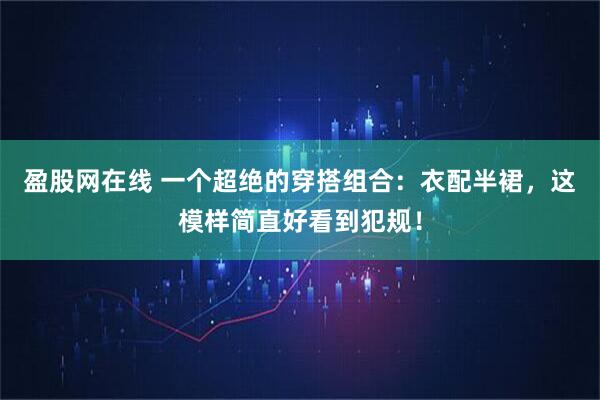 盈股网在线 一个超绝的穿搭组合：衣配半裙，这模样简直好看到犯规！